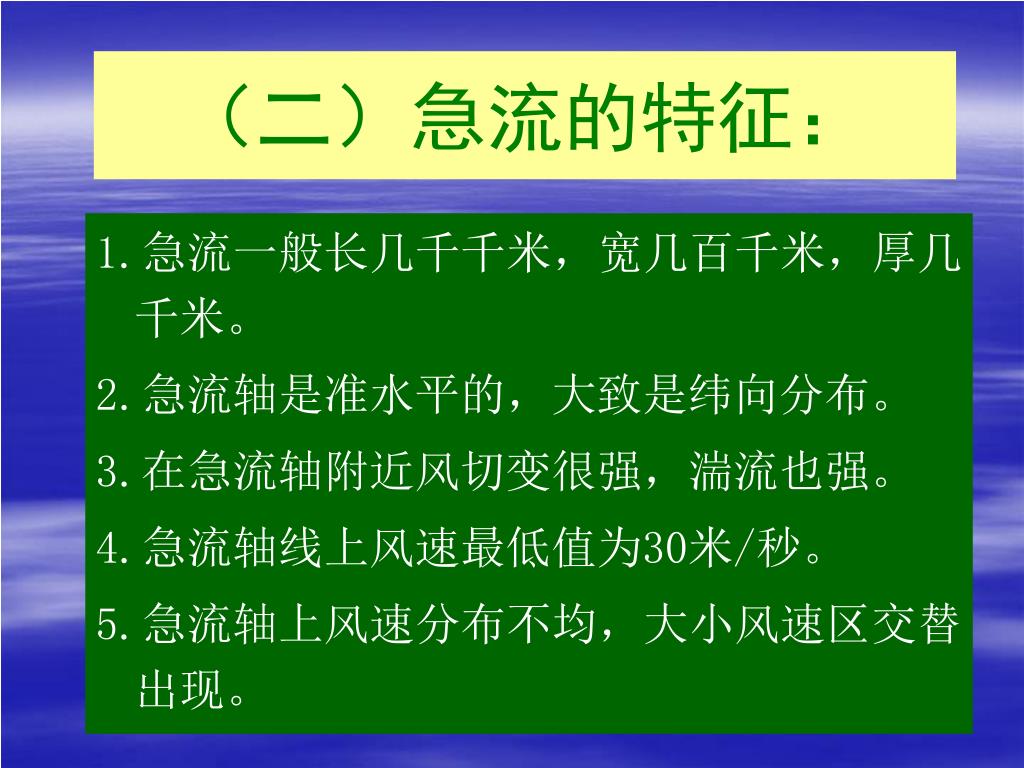 （二）急流的特征：

1. 急流一般长几千千米，宽几百千米，厚几千米。

2. 急流轴是准水平的，大致是纬向分布。

3. 在急流轴附近风切变很强，湍流也强。

4. 急流轴线上风速最低值为30米/秒。

5. 急流轴上风速分布不均，大小风速区交替出现。